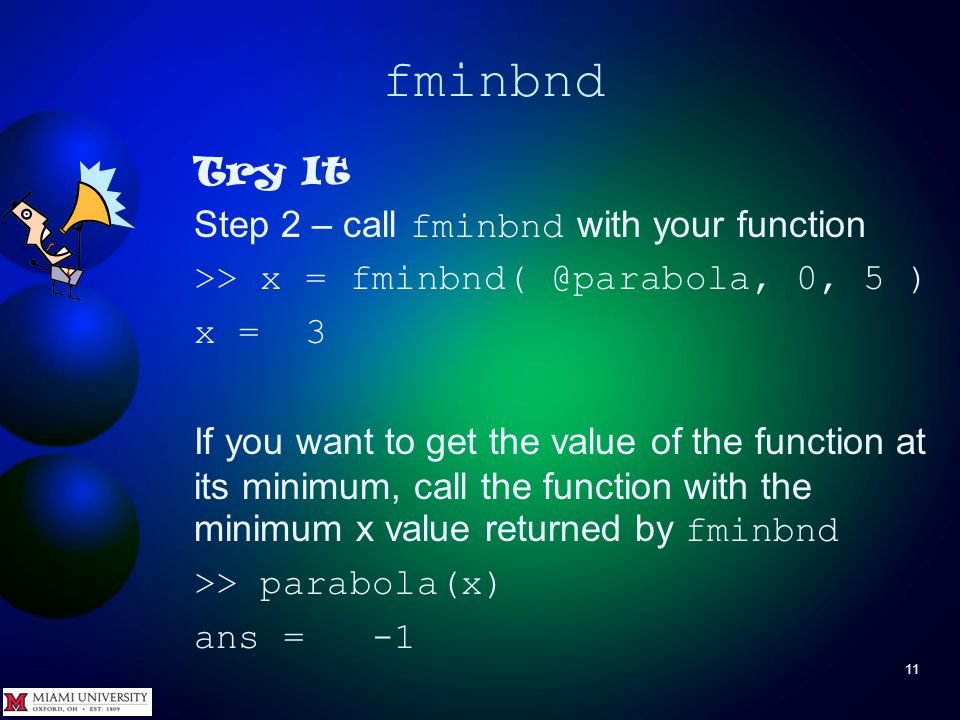 fminbnd

Try It

Step 2 – call fminbnd with your function

>> x = fminbnd( @parabola, 0, 5 )

x = 3

If you want to get the value of the function at its minimum, call the function with the minimum x value returned by fminbnd

>> parabola(x)

ans = -1

11

M MIAMI UNIVERSITY
OXFORD, OH • EST. 1809